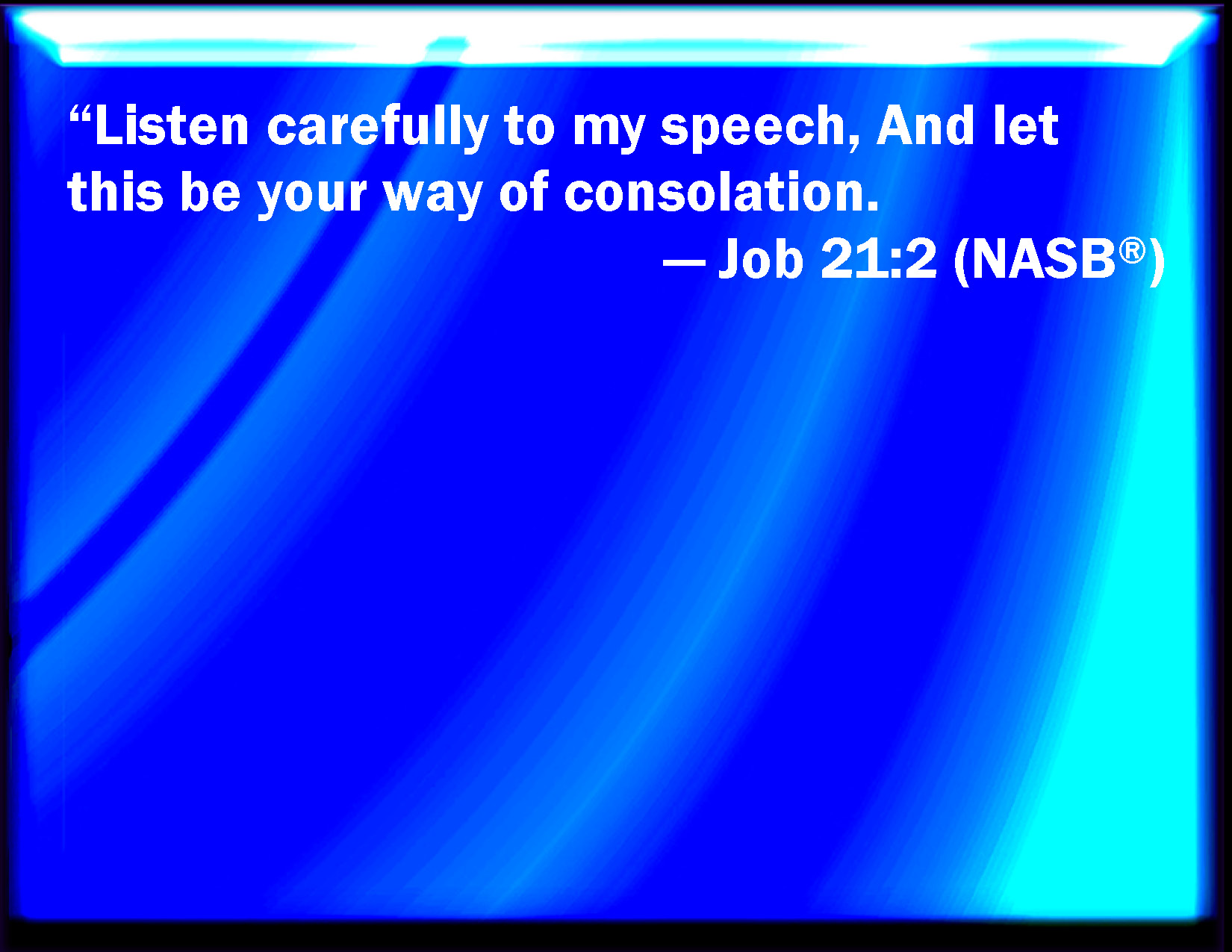 “Listen carefully to my speech, And let this be your way of consolation.

— Job 21:2 (NASB®)